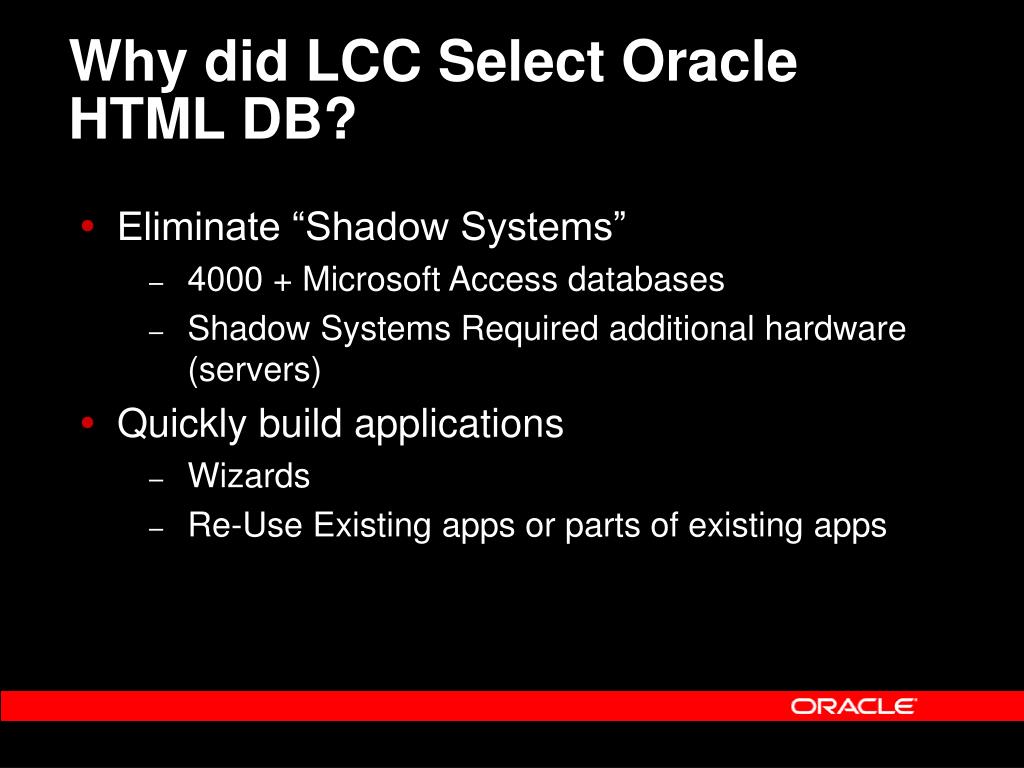 Why did LCC Select Oracle HTML DB?

• Eliminate “Shadow Systems”
  – 4000 + Microsoft Access databases
  – Shadow Systems Required additional hardware (servers)
• Quickly build applications
  – Wizards
  – Re-Use Existing apps or parts of existing apps

ORACLE